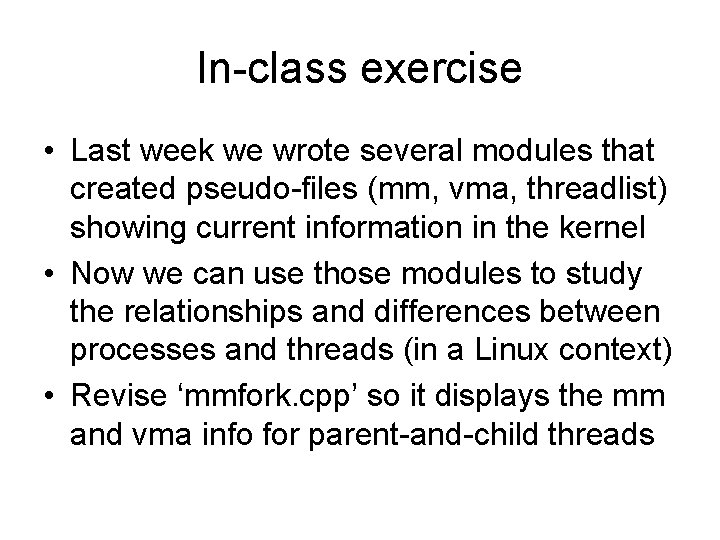 In-class exercise

• Last week we wrote several modules that created pseudo-files (mm, vma, threadlist) showing current information in the kernel

• Now we can use those modules to study the relationships and differences between processes and threads (in a Linux context)

• Revise ‘mmfork.cpp’ so it displays the mm and vma info for parent-and-child threads